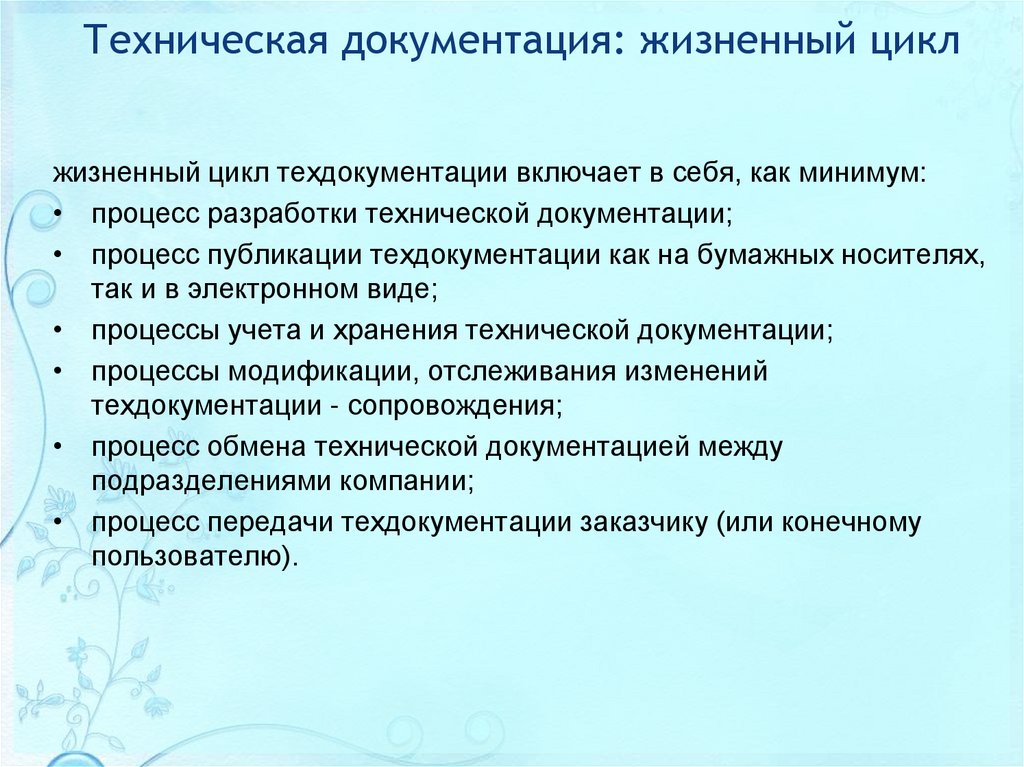 Техническая документация: жизненный цикл

жизненный цикл техдокументации включает в себя, как минимум:

• процесс разработки технической документации;
• процесс публикации техдокументации как на бумажных носителях, так и в электронном виде;
• процессы учета и хранения технической документации;
• процессы модификации, отслеживания изменений техдокументации - сопровождения;
• процесс обмена технической документацией между подразделениями компании;
• процесс передачи техдокументации заказчику (или конечному пользователю).